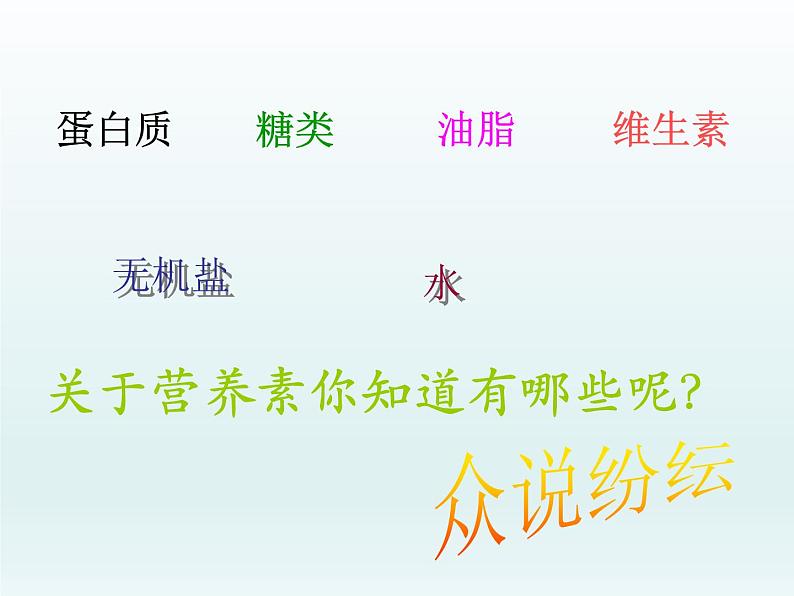 蛋白质　　糖类　　油脂　　维生素

无机盐　　水

关于营养素你知道有哪些呢?

众说纷纭